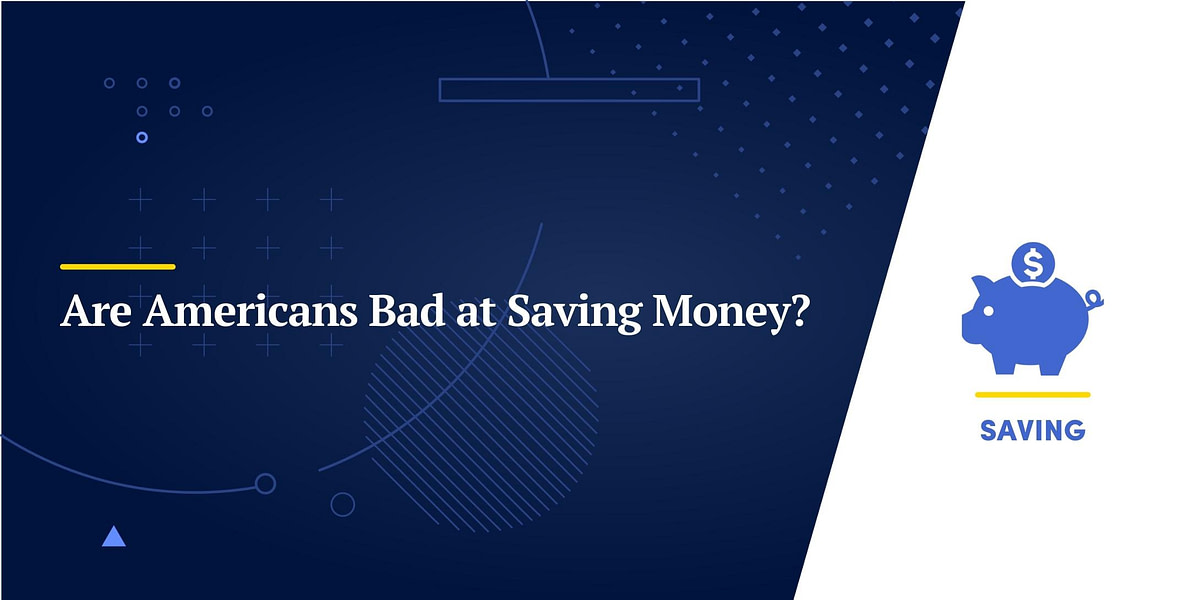 Are Americans Bad at Saving Money?

$

SAVING